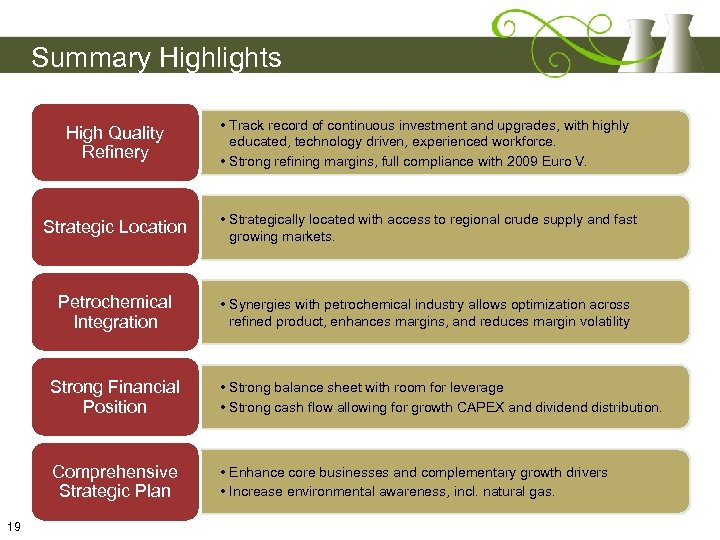 Summary Highlights

High Quality Refinery

• Track record of continuous investment and upgrades, with highly educated, technology driven, experienced workforce.
• Strong refining margins, full compliance with 2009 Euro V.

Strategic Location

• Strategically located with access to regional crude supply and fast growing markets.

Petrochemical Integration

• Synergies with petrochemical industry allows optimization across refined product, enhances margins, and reduces margin volatility

Strong Financial Position

• Strong balance sheet with room for leverage
• Strong cash flow allowing for growth CAPEX and dividend distribution.

Comprehensive Strategic Plan

• Enhance core businesses and complementary growth drivers
• Increase environmental awareness, incl. natural gas.

19